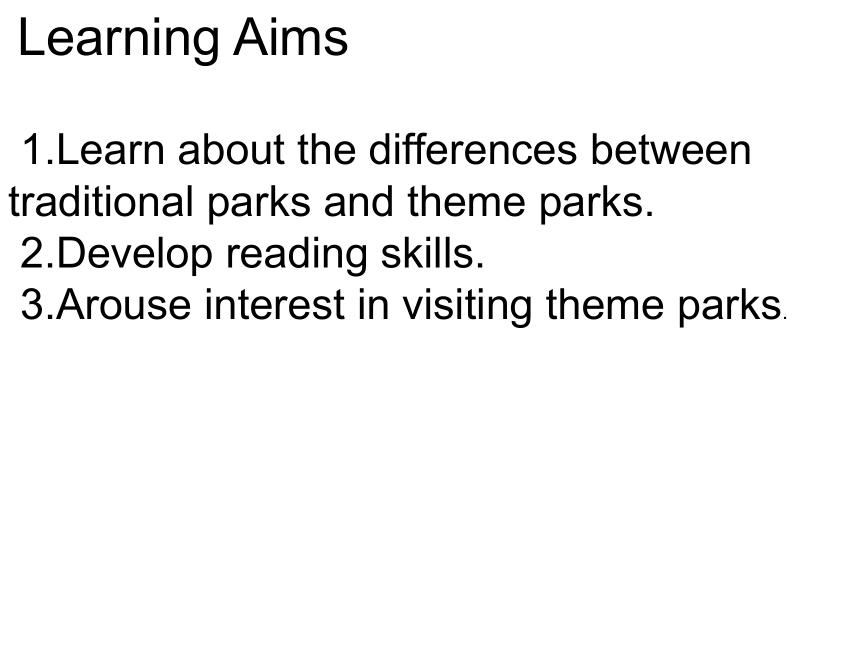 Learning Aims

1.Learn about the differences between traditional parks and theme parks.
2.Develop reading skills.
3.Arouse interest in visiting theme parks.